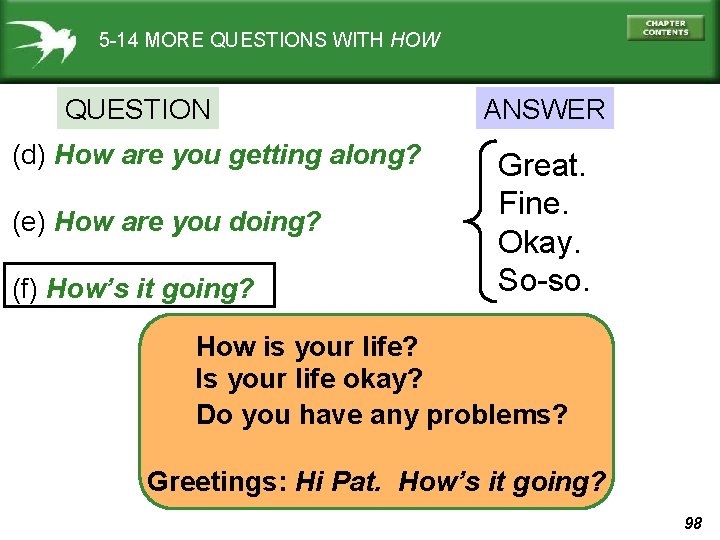 5-14 MORE QUESTIONS WITH HOW

CHAPTER CONTENTS

QUESTION

ANSWER

(d) How are you getting along?

(e) How are you doing?

(f) How's it going?

Great.
Fine.
Okay.
So-so.

How is your life?
Is your life okay?
Do you have any problems?

Greetings: Hi Pat. How's it going?

98